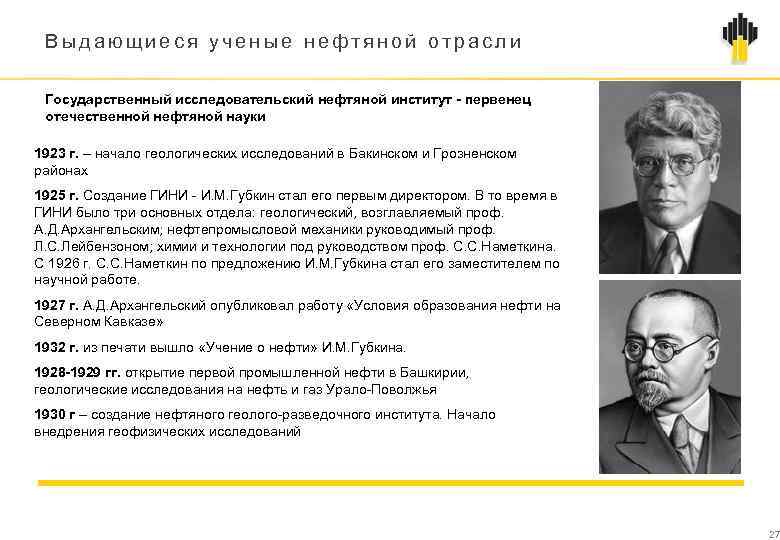 Выдающиеся ученые нефтяной отрасли

Государственный исследовательский нефтяной институт - первенец отечественной нефтяной науки

1923 г. – начало геологических исследований в Бакинском и Грозненском районах

1925 г. Создание ГИНИ - И.М.Губкин стал его первым директором. В то время в ГИНИ было три основных отдела: геологический, возглавляемый проф. А.Д.Архангельским; нефтепромысловой механики руководимый проф. Л.С.Лейбензоном; химии и технологии под руководством проф. С.С.Наметкина. С 1926 г. С.С.Наметкин по предложению И.М.Губкина стал его заместителем по научной работе.

1927 г. А.Д.Архангельский опубликовал работу «Условия образования нефти на Северном Кавказе»

1932 г. из печати вышло «Учение о нефти» И.М.Губкина.

1928-1929 гг. открытие первой промышленной нефти в Башкирии, геологические исследования на нефть и газ Урало-Поволжья

1930 г – создание нефтяного геолого-разведочного института. Начало внедрения геофизических исследований

27